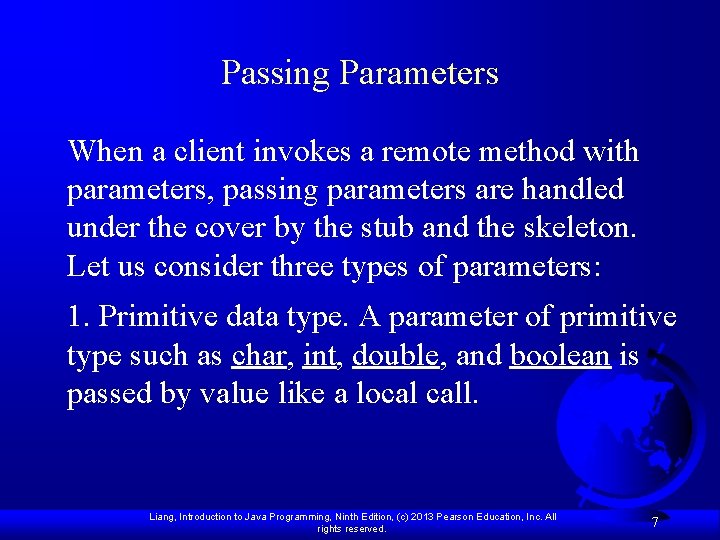 Passing Parameters

When a client invokes a remote method with parameters, passing parameters are handled under the cover by the stub and the skeleton. Let us consider three types of parameters:

1. Primitive data type. A parameter of primitive type such as char, int, double, and boolean is passed by value like a local call.

Liang, Introduction to Java Programming, Ninth Edition, (c) 2013 Pearson Education, Inc. All rights reserved.

7